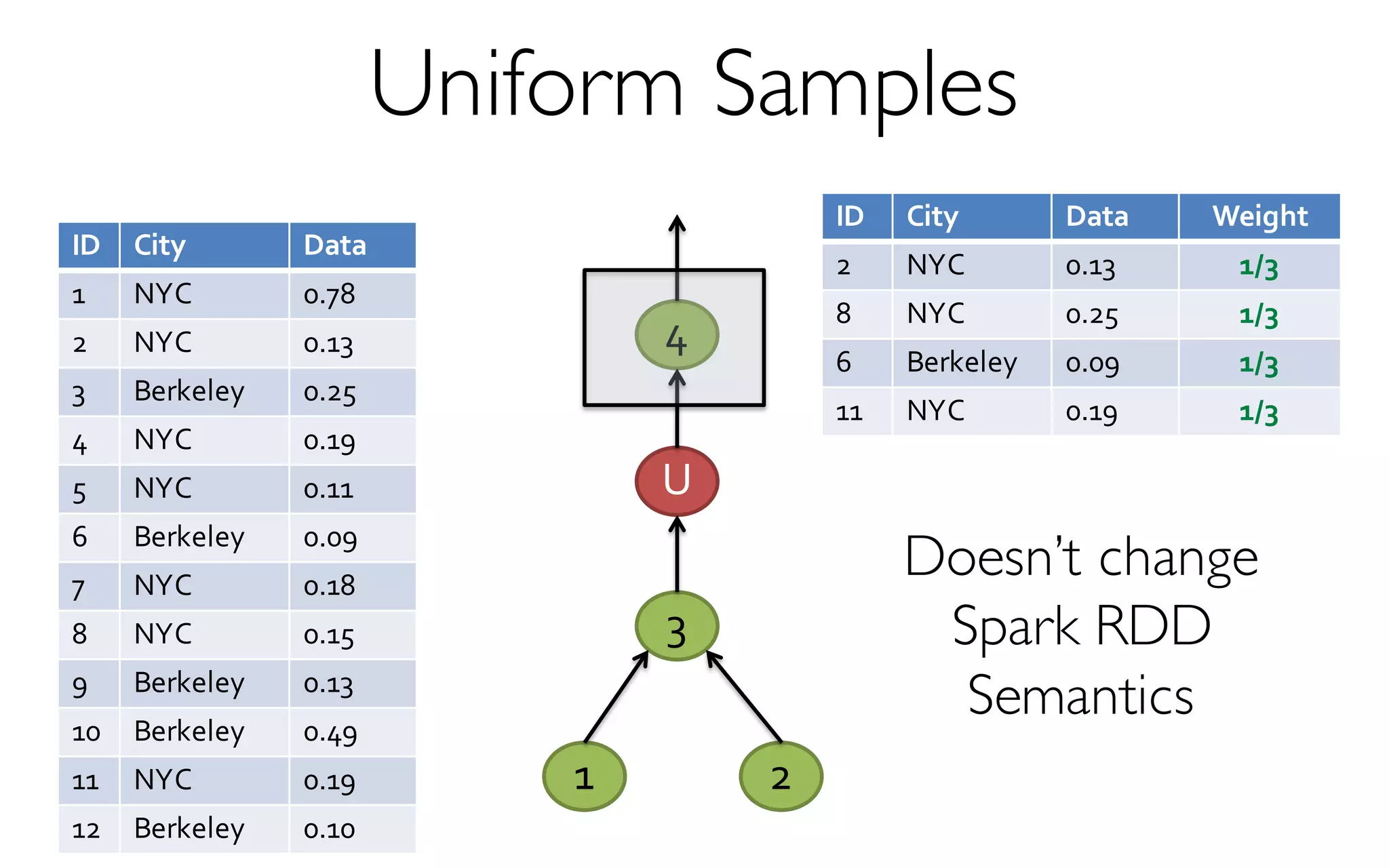 Uniform Samples

| ID | City | Data |
|---|---|---|
| 1 | NYC | 0.78 |
| 2 | NYC | 0.13 |
| 3 | Berkeley | 0.25 |
| 4 | NYC | 0.19 |
| 5 | NYC | 0.11 |
| 6 | Berkeley | 0.09 |
| 7 | NYC | 0.18 |
| 8 | NYC | 0.15 |
| 9 | Berkeley | 0.13 |
| 10 | Berkeley | 0.49 |
| 11 | NYC | 0.19 |
| 12 | Berkeley | 0.10 |

4

U

3

1

2

| ID | City | Data | Weight |
|---|---|---|---|
| 2 | NYC | 0.13 | 1/3 |
| 8 | NYC | 0.25 | 1/3 |
| 6 | Berkeley | 0.09 | 1/3 |
| 11 | NYC | 0.19 | 1/3 |

Doesn't change Spark RDD Semantics